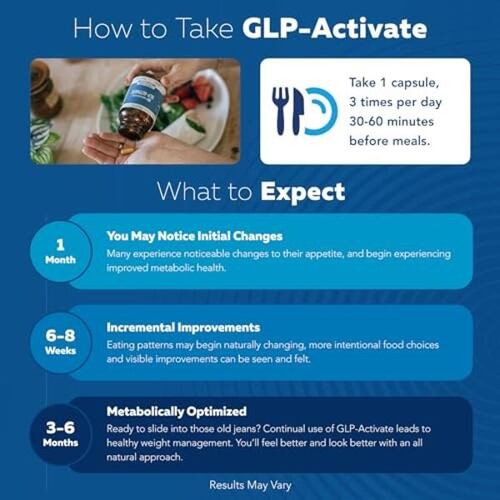 How to Take GLP-Activate

Take 1 capsule, 3 times per day 30-60 minutes before meals.

What to Expect

1 Month

You May Notice Initial Changes

Many experience noticeable changes to their appetite, and begin experiencing improved metabolic health.

6-8 Weeks

Incremental Improvements

Eating patterns may begin naturally changing, more intentional food choices and visible improvements can be seen and felt.

3-6 Months

Metabolically Optimized

Ready to slide into those old jeans? Continual use of GLP-Activate leads to healthy weight management. You'll feel better and look better with an all natural approach.

Results May Vary